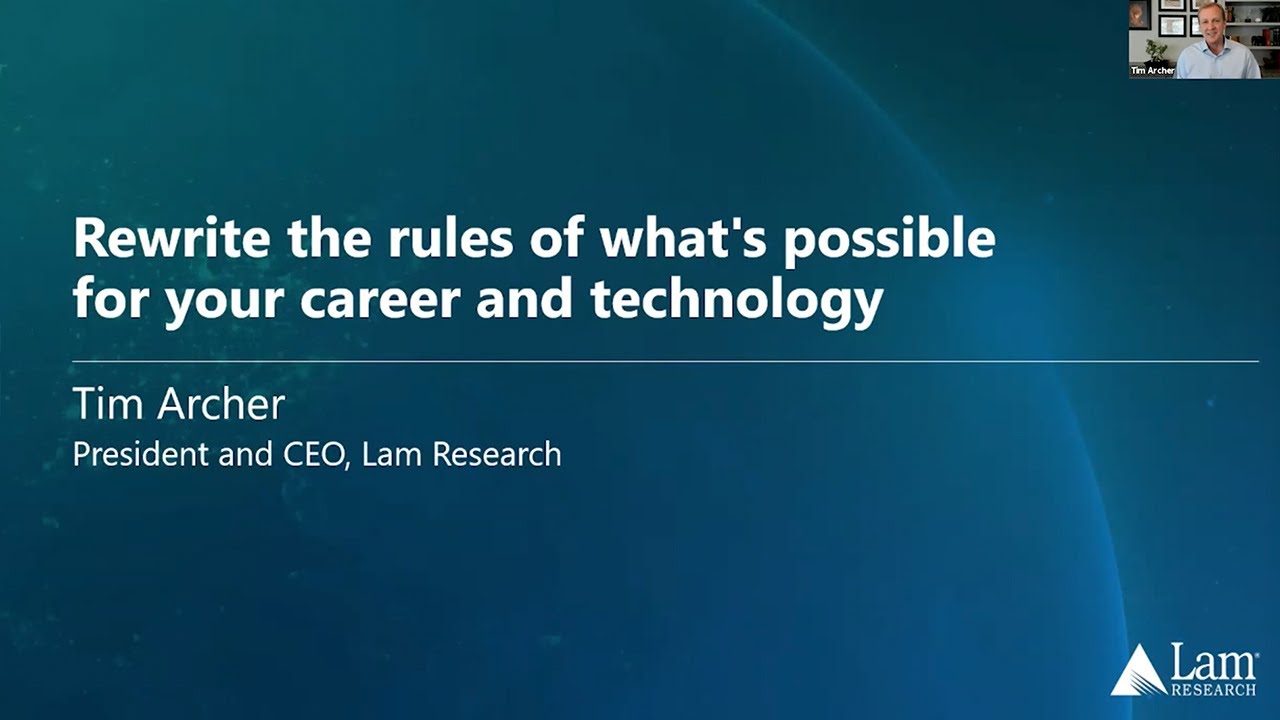 Tim Archer

Rewrite the rules of what's possible for your career and technology

Tim Archer
President and CEO, Lam Research

Lam
RESEARCH